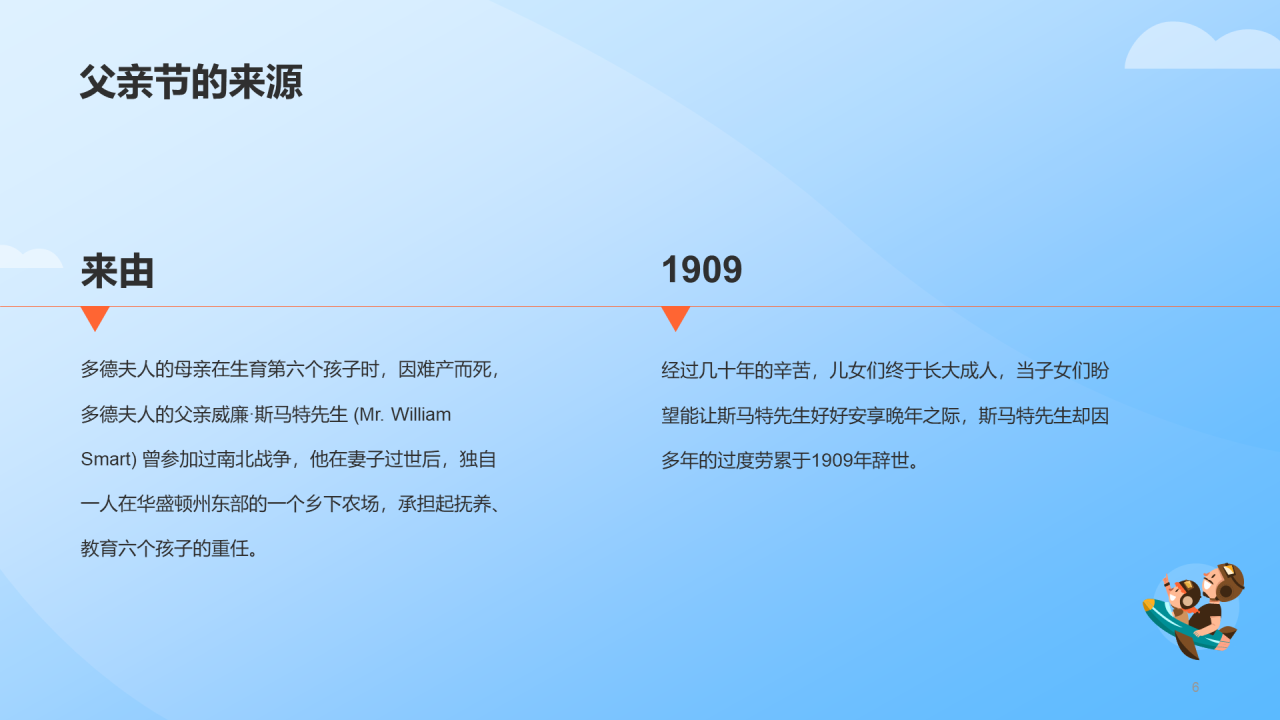 父亲节的来源

来由

多德夫人的母亲在生育第六个孩子时，因难产而死，多德夫人的父亲威廉·斯马特先生 (Mr. William Smart) 曾参加过南北战争，他在妻子过世后，独自一人在华盛顿州东部的一个乡下农场，承担起抚养、教育六个孩子的重任。

1909

经过几十年的辛苦，儿女们终于长大成人，当子女们盼望能让斯马特先生好好安享晚年之际，斯马特先生却因多年的过度劳累于1909年辞世。

6